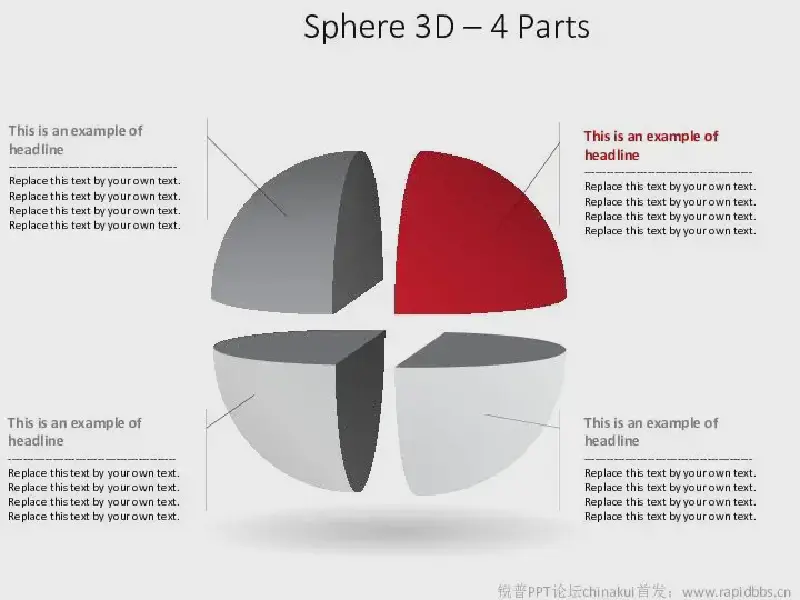 Sphere 3D – 4 Parts

This is an example of headline

Replace this text by your own text.
Replace this text by your own text.
Replace this text by your own text.
Replace this text by your own text.

This is an example of headline

Replace this text by your own text.
Replace this text by your own text.
Replace this text by your own text.
Replace this text by your own text.

This is an example of headline

Replace this text by your own text.
Replace this text by your own text.
Replace this text by your own text.
Replace this text by your own text.

This is an example of headline

Replace this text by your own text.
Replace this text by your own text.
Replace this text by your own text.
Replace this text by your own text.

锐普PPT论坛chinakui首发：www.rapidbbs.cn